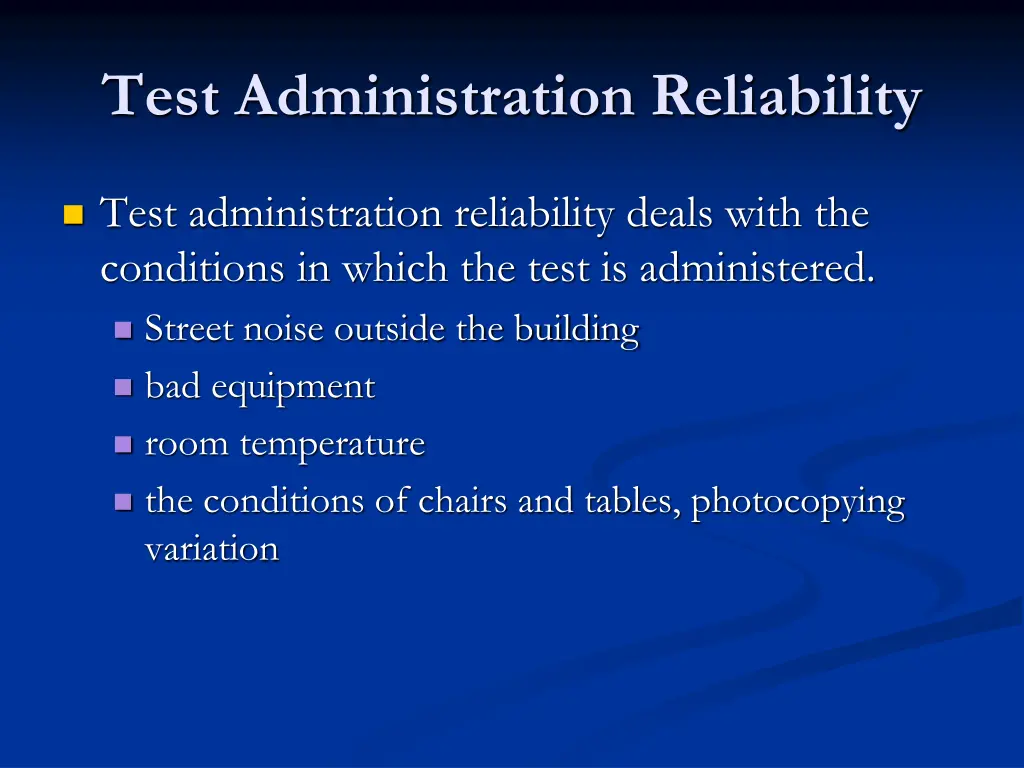 Test Administration Reliability

Test administration reliability deals with the conditions in which the test is administered.

Street noise outside the building

bad equipment

room temperature

the conditions of chairs and tables, photocopying variation